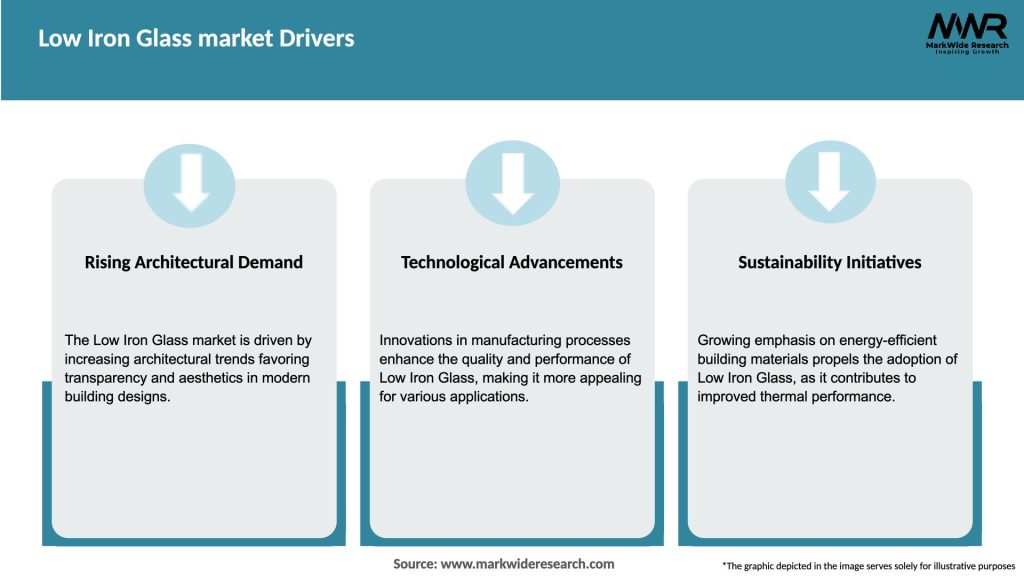 Low Iron Glass market Drivers

MWR
MarkWide Research
Inspiring Growth

Rising Architectural Demand

The Low Iron Glass market is driven by increasing architectural trends favoring transparency and aesthetics in modern building designs.

Technological Advancements

Innovations in manufacturing processes enhance the quality and performance of Low Iron Glass, making it more appealing for various applications.

Sustainability Initiatives

Growing emphasis on energy-efficient building materials propels the adoption of Low Iron Glass, as it contributes to improved thermal performance.

Source: www.markwideresearch.com

*The graphic depicted in the image serves solely for illustrative purposes